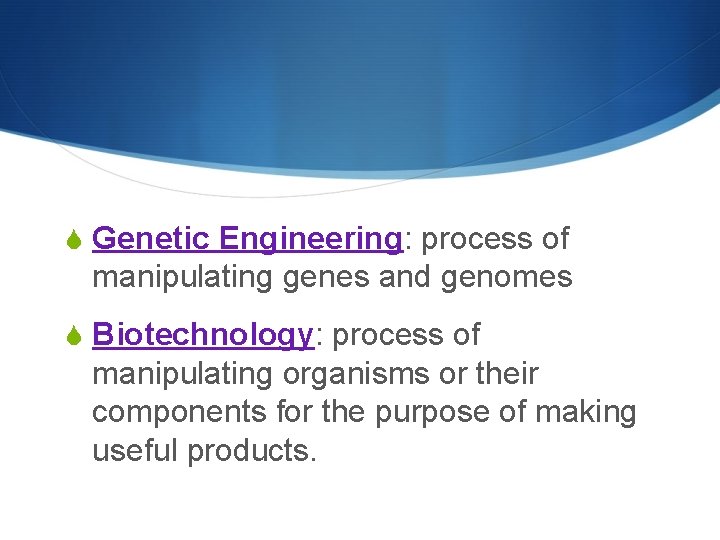 Genetic Engineering: process of manipulating genes and genomes

Biotechnology: process of manipulating organisms or their components for the purpose of making useful products.